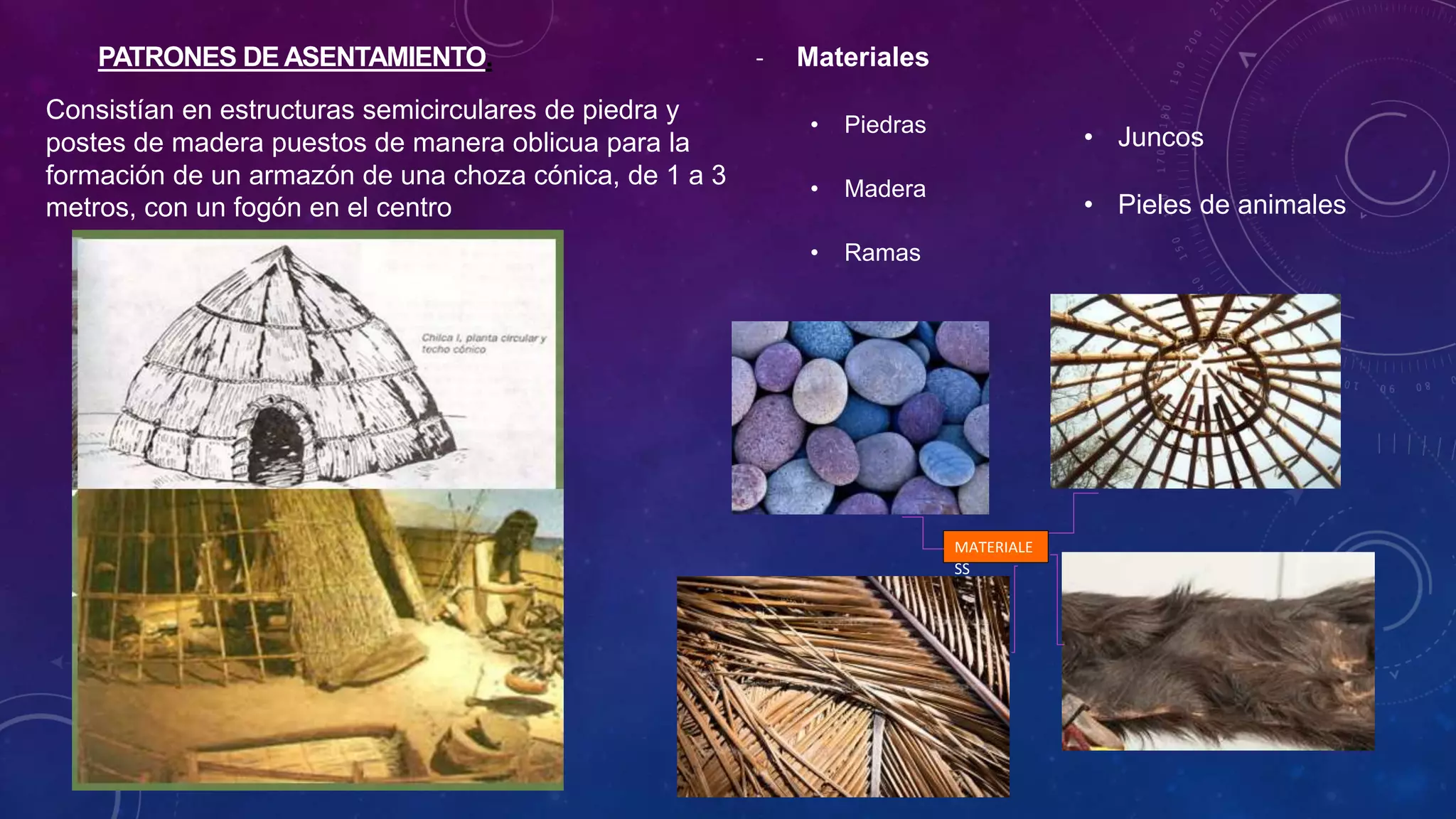 PATRONES DE ASENTAMIENTO:

Consistían en estructuras semicirculares de piedra y postes de madera puestos de manera oblicua para la formación de un armazón de una choza cónica, de 1 a 3 metros, con un fogón en el centro

Chilca I, planta circular y techo cónico

- Materiales

• Piedras

• Madera

• Ramas

• Juncos

• Pieles de animales

MATERIALE SS